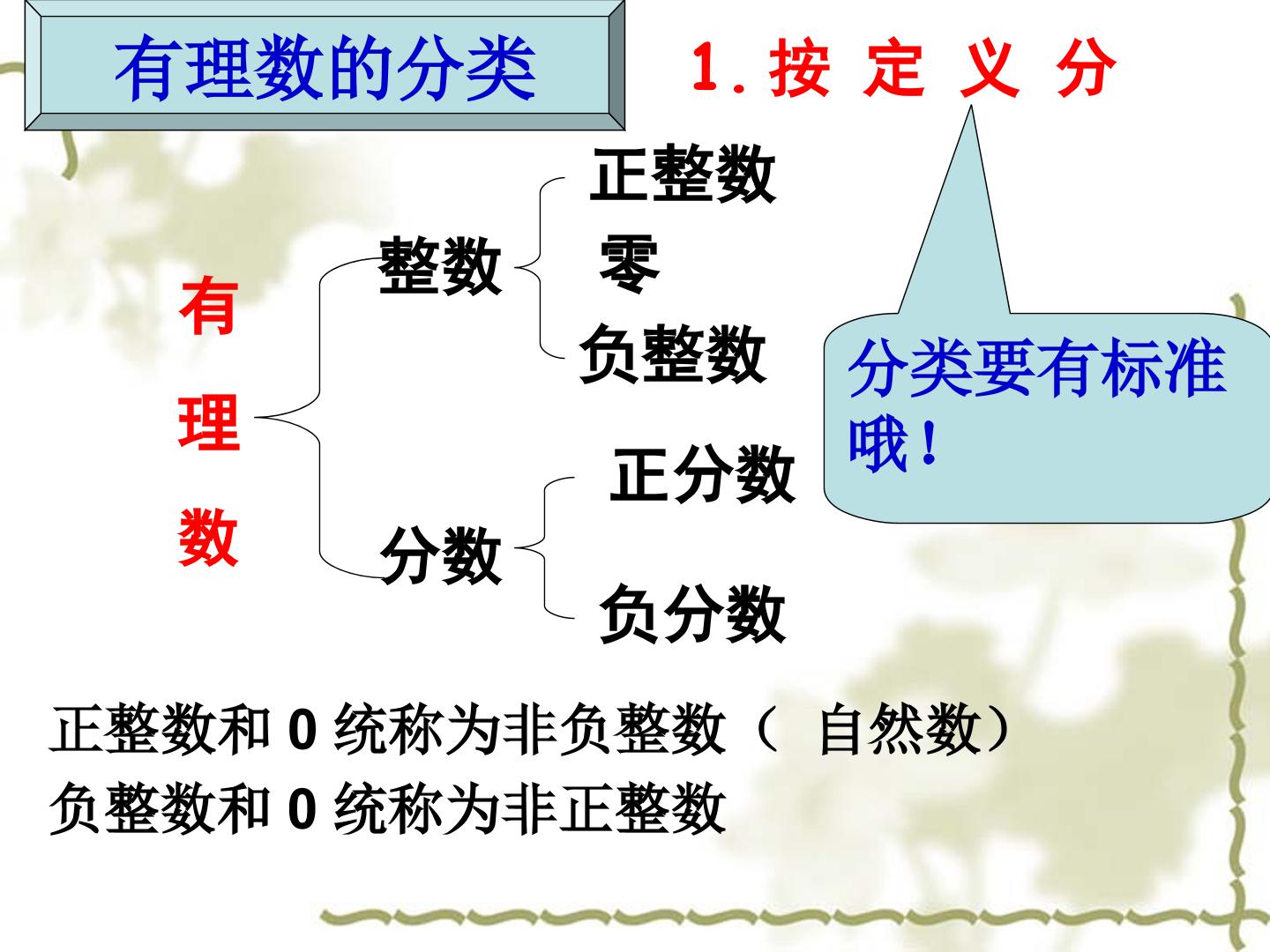 有理数的分类

1.按定义分

有理数

整数

正整数

零

负整数

分数

正分数

负分数

分类要有标准哦！

正整数和0统称为非负整数（自然数）

负整数和0统称为非正整数